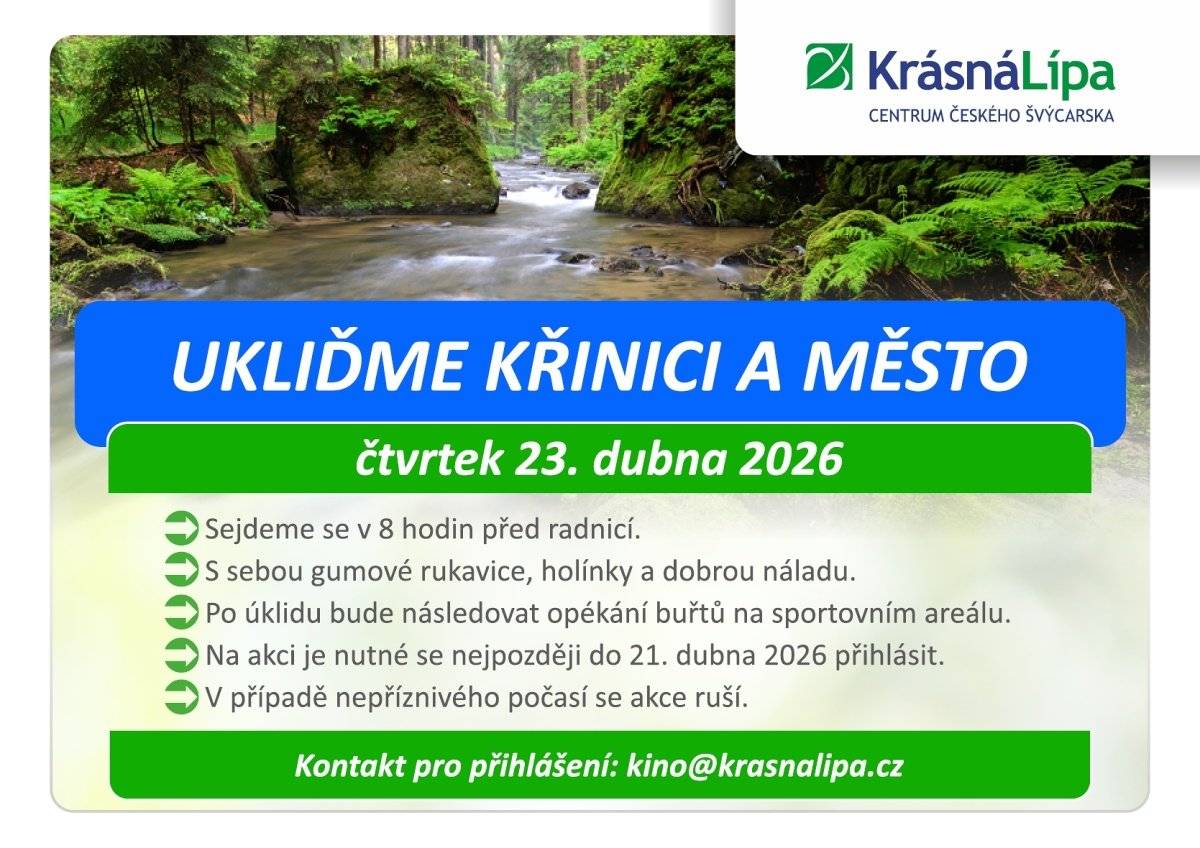 KrásnáLípa
CENTRUM ČESKÉHO ŠVÝCARSKA

UKLIĎME KŘINICI A MĚSTO

čtvrtek 23. dubna 2026

Sejdeme se v 8 hodin před radnicí.
S sebou gumové rukavice, holínky a dobrou náladu.
Po úklidu bude následovat opékání buřtů na sportovním areálu.
Na akci je nutné se nejpozději do 21. dubna 2026 přihlásit.
V případě nepříznivého počasí se akce ruší.

Kontakt pro přihlášení: kino@krasnalipa.cz